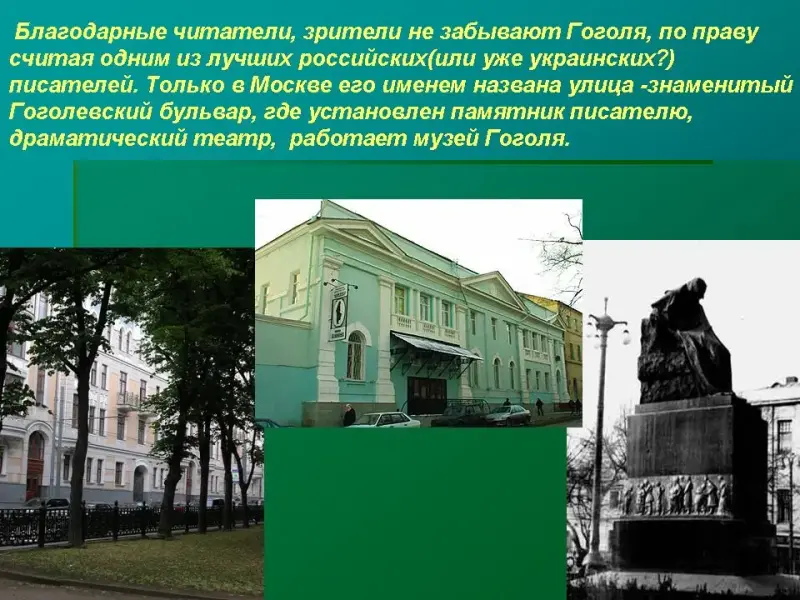 Благодарные читатели, зрители не забывают Гоголя, по праву считая одним из лучших российских(или уже украинских?) писателей. Только в Москве его именем названа улица -знаменитый Гоголевский бульвар, где установлен памятник писателю, драматический театр, работает музей Гоголя.